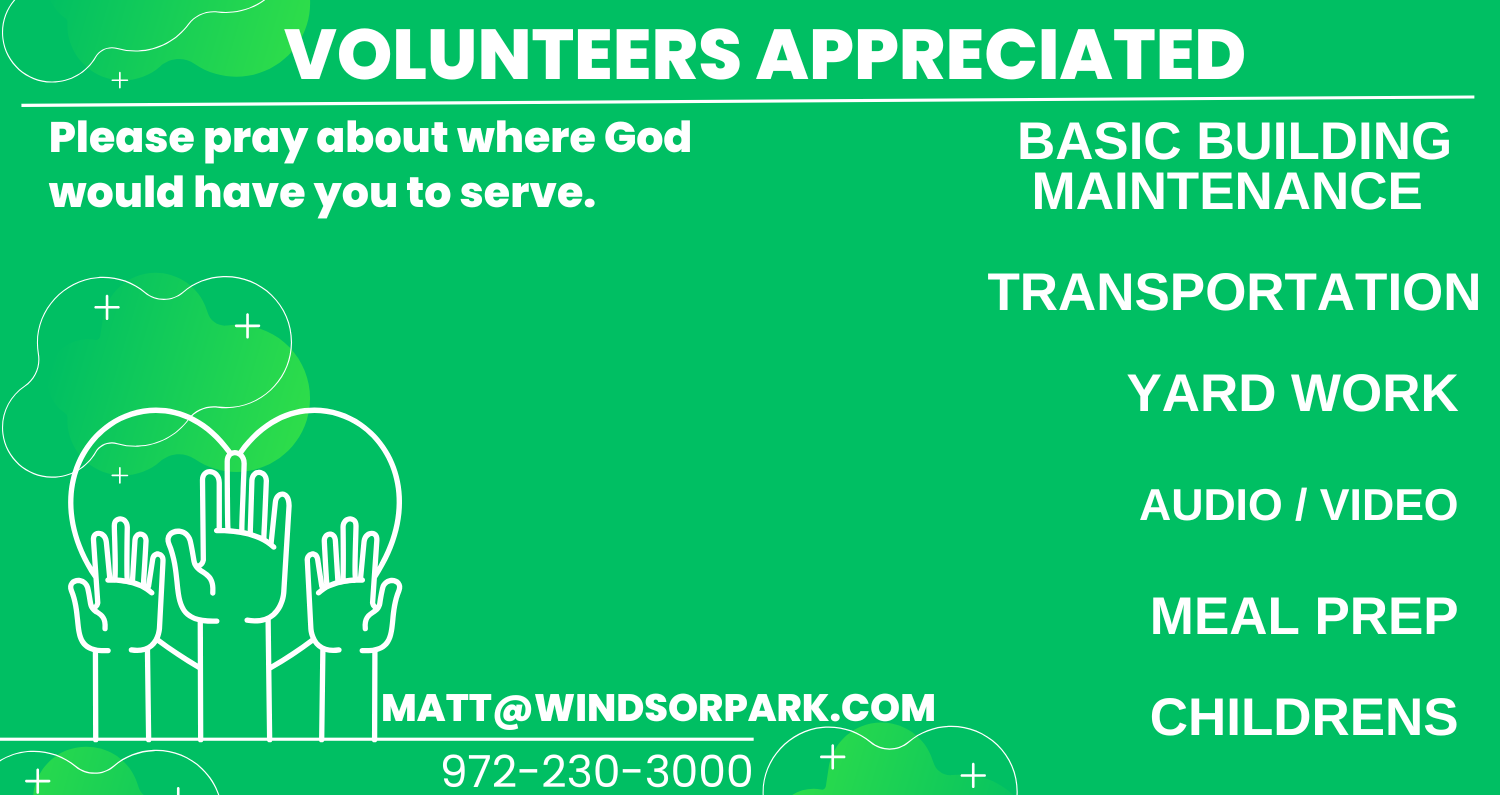 VOLUNTEERS APPRECIATED

Please pray about where God would have you to serve.

BASIC BUILDING MAINTENANCE

TRANSPORTATION

YARD WORK

AUDIO / VIDEO

MEAL PREP

CHILDRENS

MATT@WINDSORPARK.COM

972-230-3000